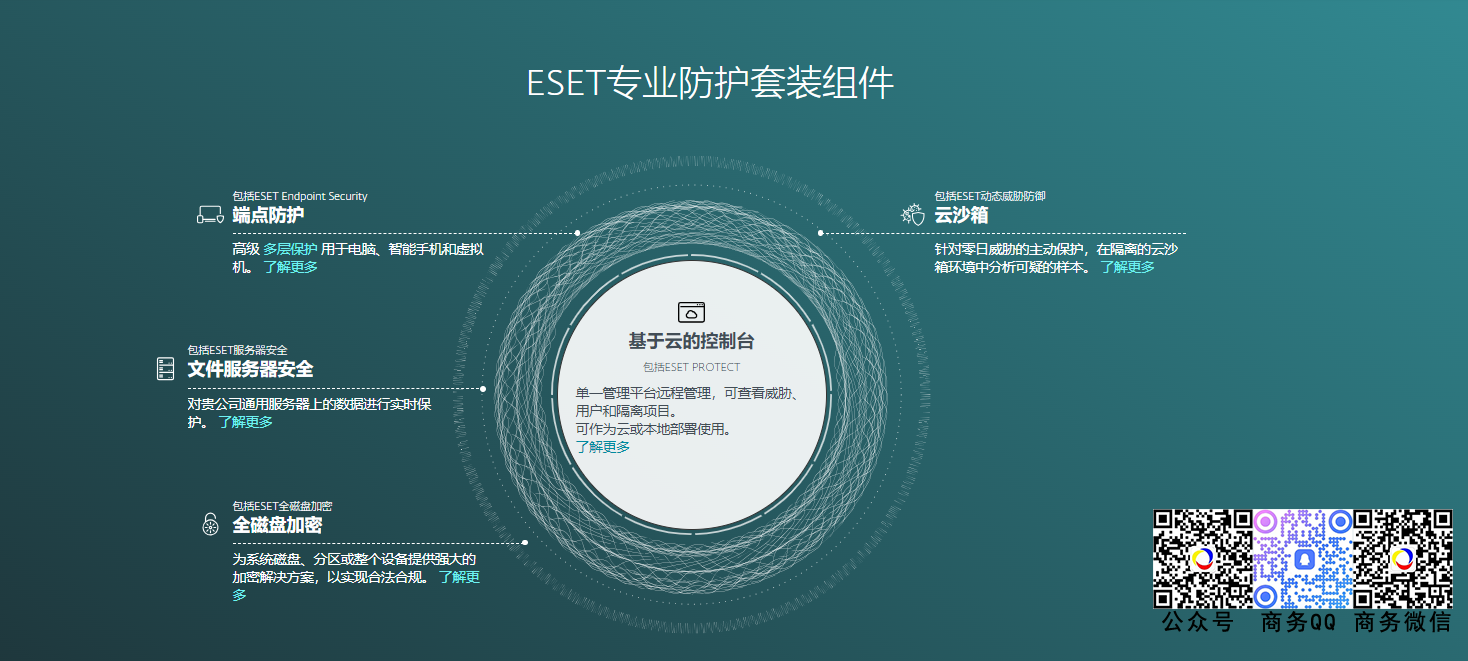 ESET专业防护套装组件

包括ESET Endpoint Security
端点防护

高级 多层保护 用于电脑、智能手机和虚拟机。 了解更多

包括ESET服务器安全
文件服务器安全

对贵公司通用服务器上的数据进行实时保护。 了解更多

包括ESET全磁盘加密
全磁盘加密

为系统磁盘、分区或整个设备提供强大的加密解决方案，以实现合法合规。 了解更多

基于云的控制台

包括ESET PROTECT

单一管理平台远程管理，可查看威胁、用户和隔离项目。
可作为云或本地部署使用。
了解更多

包括ESET动态威胁防御
云沙箱

针对零日威胁的主动保护，在隔离的云沙箱环境中分析可疑的样本。 了解更多

公众号 商务QQ 商务微信